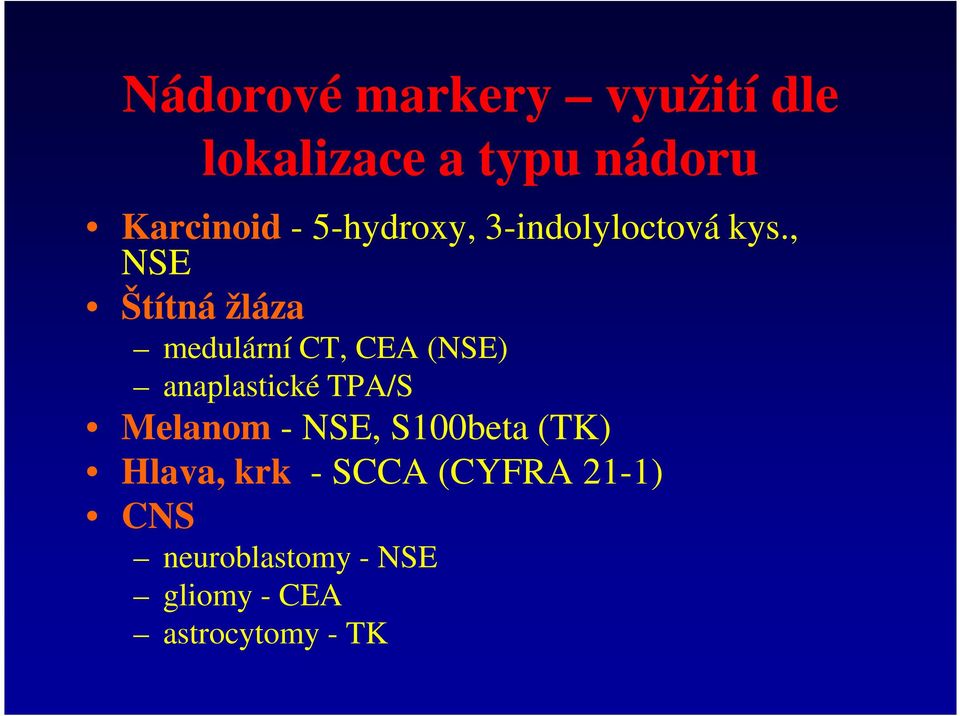 Nádorové markery – využití dle lokalizace a typu nádoru

• Karcinoid - 5-hydroxy, 3-indolyloctová kys., NSE
• Štítná žláza
– medulární CT, CEA (NSE)
– anaplastické TPA/S
• Melanom - NSE, S100beta (TK)
• Hlava, krk - SCCA (CYFRA 21-1)
• CNS
– neuroblastomy - NSE
– gliomy - CEA
– astrocytomy - TK